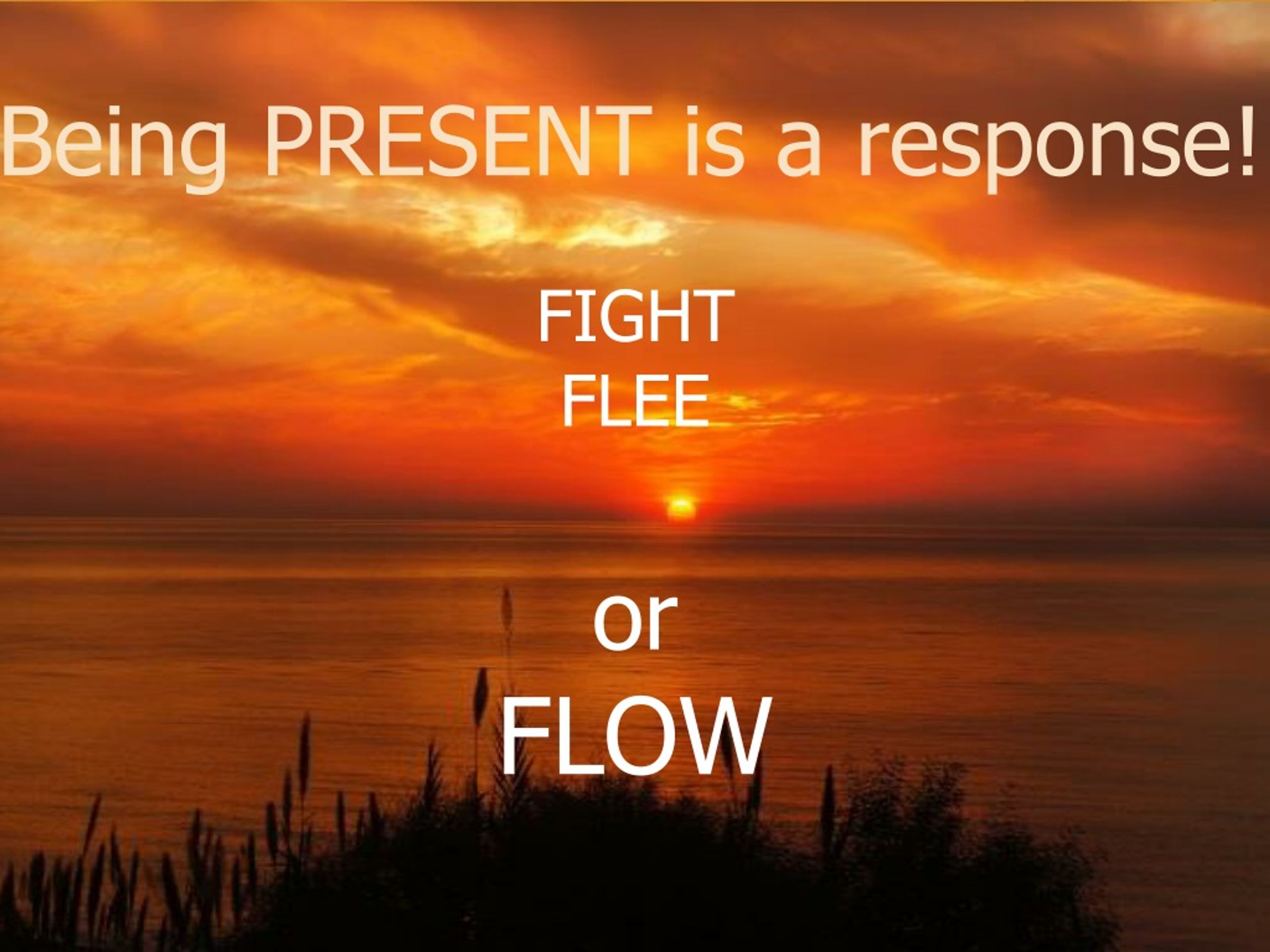 Being PRESENT is a response!

FIGHT
FLEE

or

FLOW